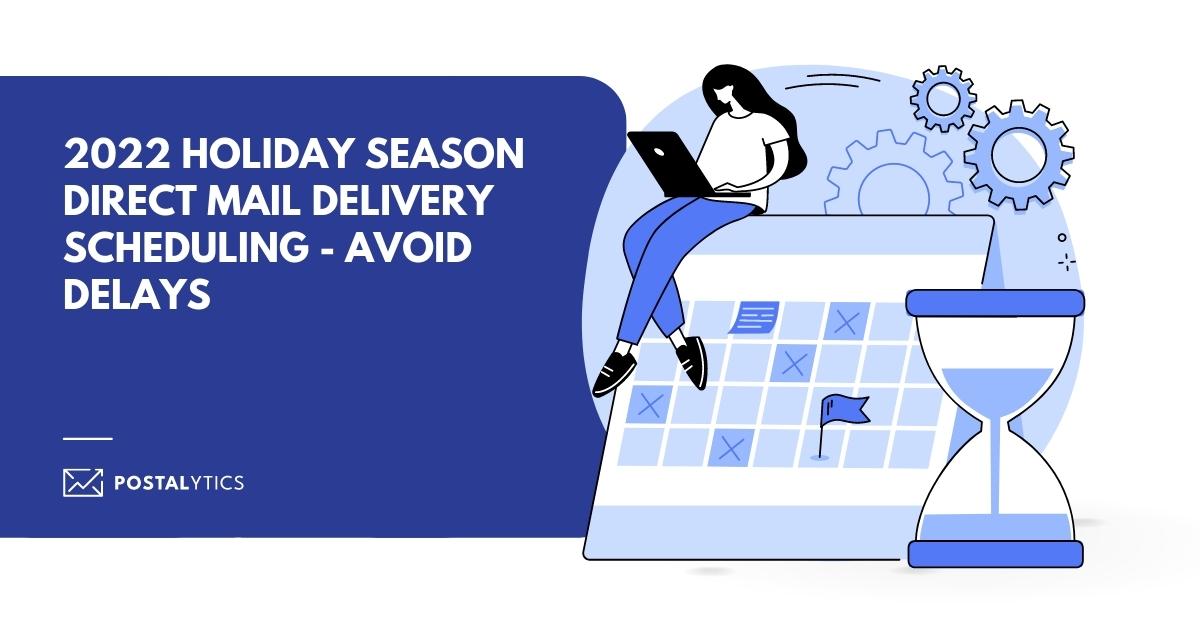 2022 HOLIDAY SEASON DIRECT MAIL DELIVERY SCHEDULING - AVOID DELAYS

POSTALYTICS